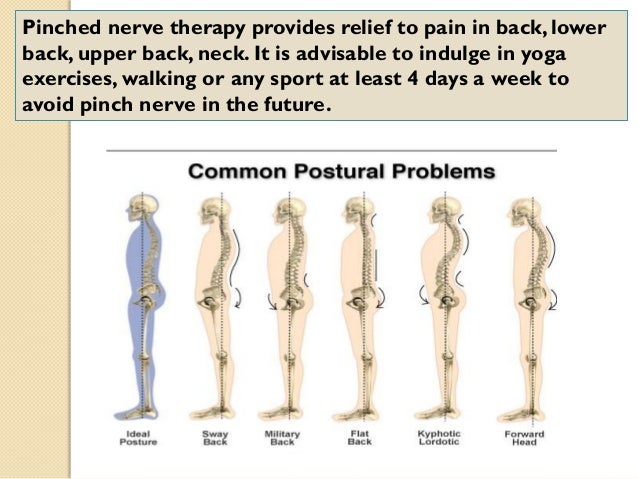 Pinched nerve therapy provides relief to pain in back, lower back, upper back, neck. It is advisable to indulge in yoga exercises, walking or any sport at least 4 days a week to avoid pinch nerve in the future.

Common Postural Problems

Ideal Posture

Sway Back

Military Back

Flat Back

Kyphotic Lordotic

Forward Head